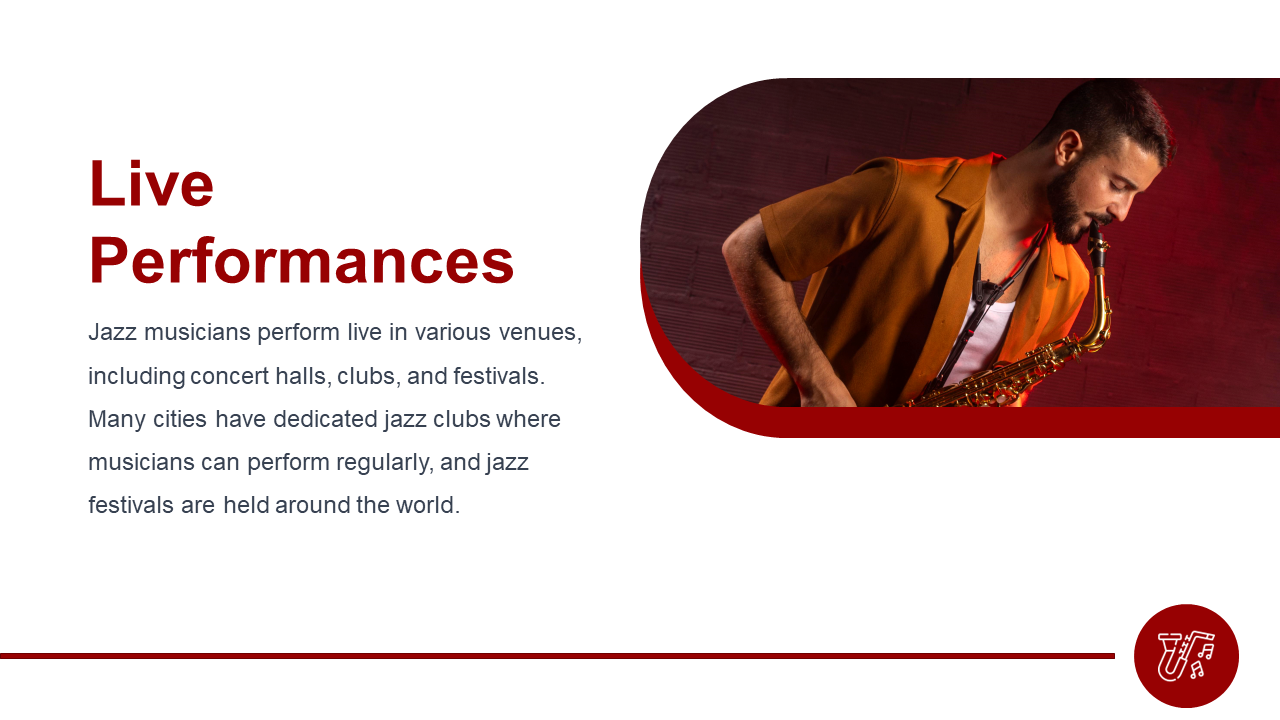 Live Performances

Jazz musicians perform live in various venues, including concert halls, clubs, and festivals. Many cities have dedicated jazz clubs where musicians can perform regularly, and jazz festivals are held around the world.